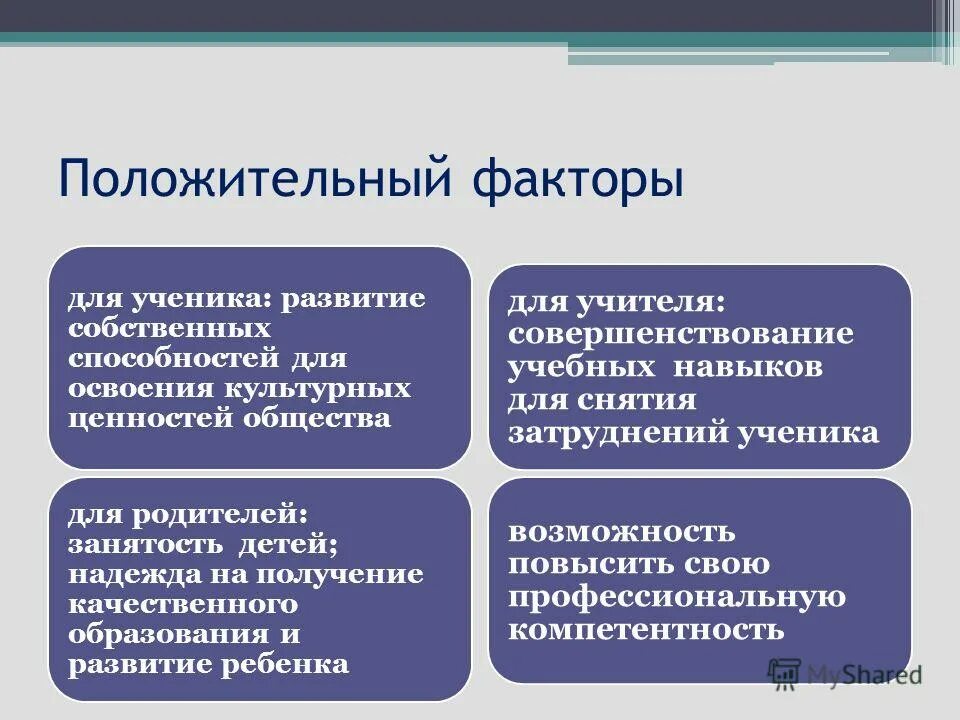 Положительный факторы

для ученика: развитие собственных способностей для освоения культурных ценностей общества

для учителя: совершенствование учебных навыков для снятия затруднений ученика

для родителей: занятость детей; надежда на получение качественного образования и развитие ребенка

возможность повысить свою профессиональную компетентность

MyShared